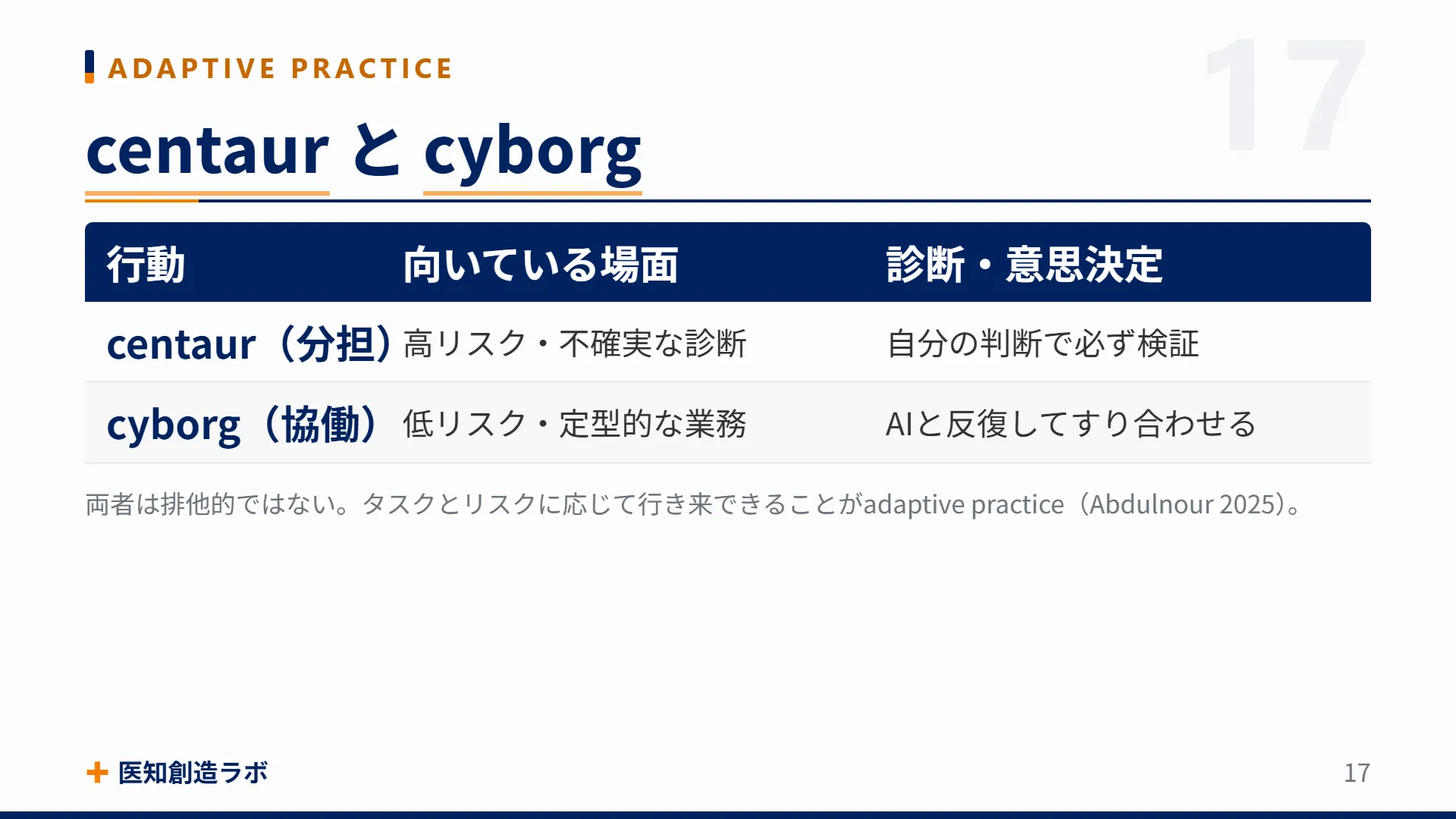 ADAPTIVE PRACTICE

17

centaur と cyborg

| 行動 | 向いている場面 | 診断・意思決定 |
|---|---|---|
| centaur（分担） | 高リスク・不確実な診断 | 自分の判断で必ず検証 |
| cyborg（協働） | 低リスク・定型的な業務 | AIと反復してすり合わせる |

両者は排他的ではない。タスクとリスクに応じて行き来できることがadaptive practice（Abdulnour 2025）。

医知創造ラボ

17